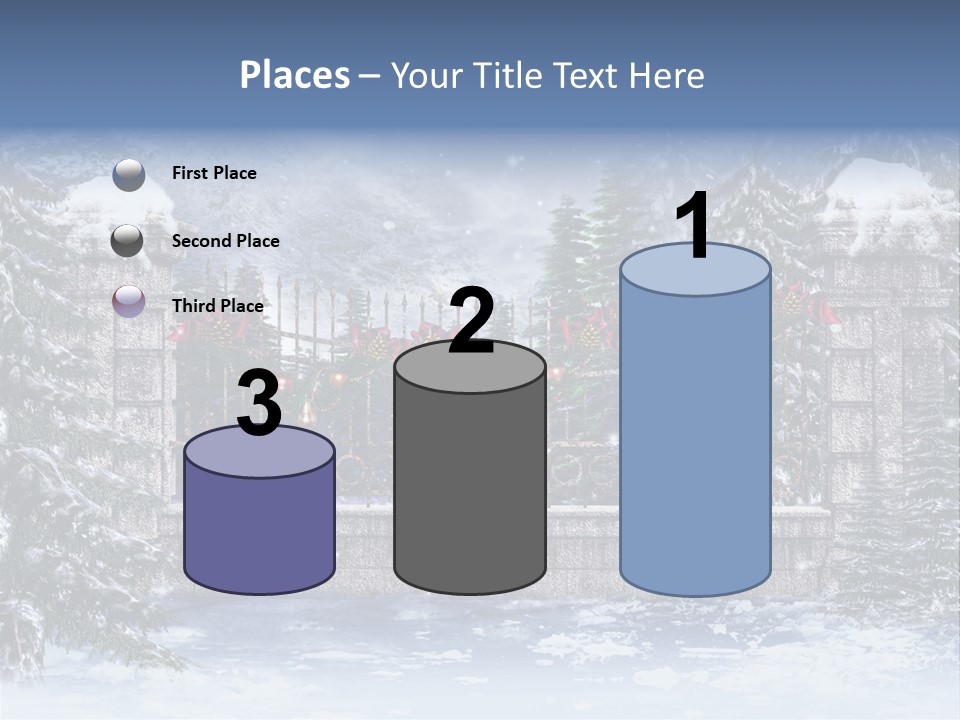 Places – Your Title Text Here

First Place

Second Place

Third Place

3

2

1